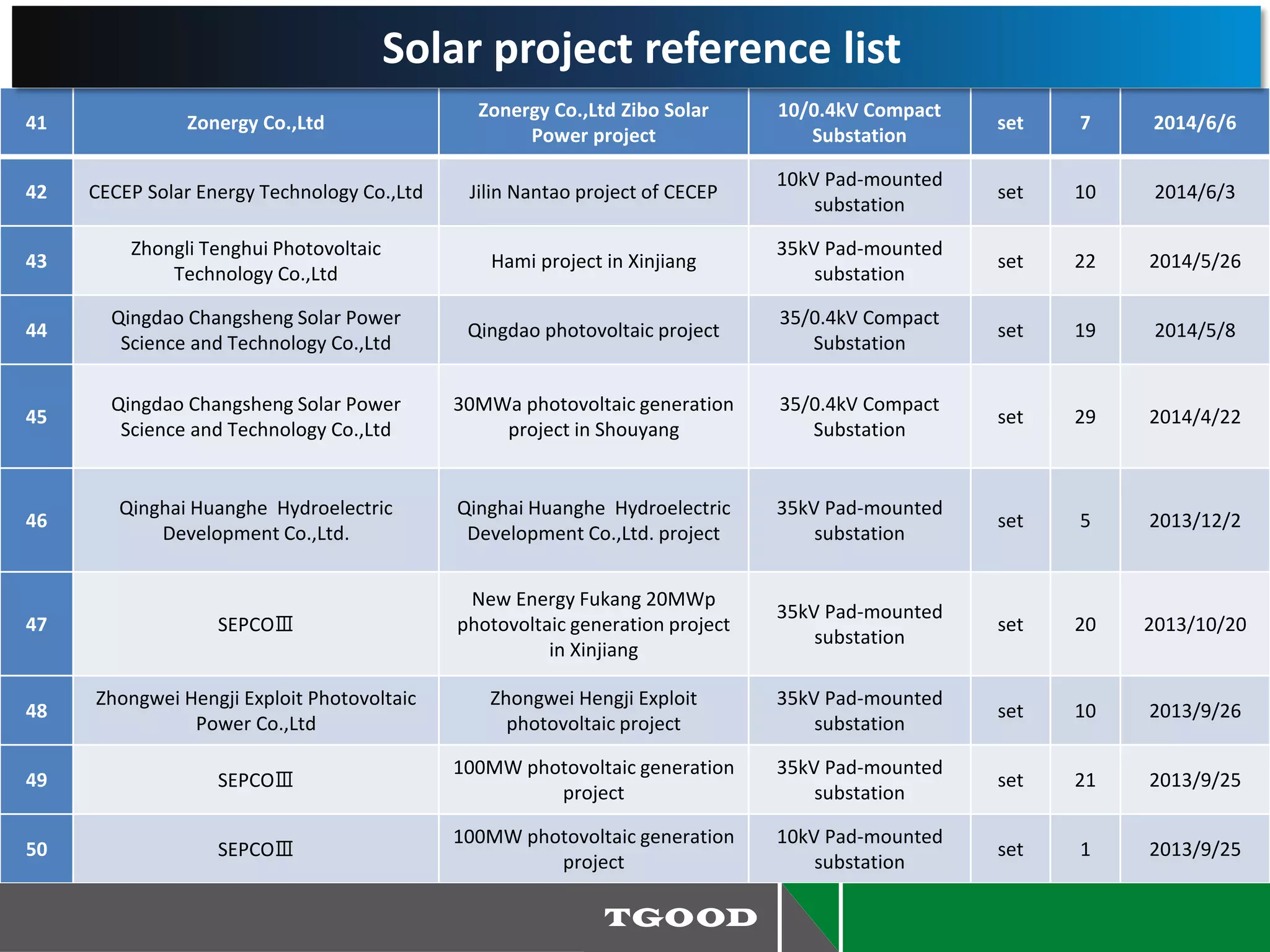 Solar project reference list

| 41 | Zonergy Co.,Ltd | Zonergy Co.,Ltd Zibo Solar Power project | 10/0.4kV Compact Substation | set | 7 | 2014/6/6 |
|---|---|---|---|---|---|---|
| 42 | CECEP Solar Energy Technology Co.,Ltd | Jilin Nantao project of CECEP | 10kV Pad-mounted substation | set | 10 | 2014/6/3 |
| 43 | Zhongli Tenghui Photovoltaic Technology Co.,Ltd | Hami project in Xinjiang | 35kV Pad-mounted substation | set | 22 | 2014/5/26 |
| 44 | Qingdao Changsheng Solar Power Science and Technology Co.,Ltd | Qingdao photovoltaic project | 35/0.4kV Compact Substation | set | 19 | 2014/5/8 |
| 45 | Qingdao Changsheng Solar Power Science and Technology Co.,Ltd | 30MWa photovoltaic generation project in Shouyang | 35/0.4kV Compact Substation | set | 29 | 2014/4/22 |
| 46 | Qinghai Huanghe Hydroelectric Development Co.,Ltd. | Qinghai Huanghe Hydroelectric Development Co.,Ltd. project | 35kV Pad-mounted substation | set | 5 | 2013/12/2 |
| 47 | SEPCOⅢ | New Energy Fukang 20MWp photovoltaic generation project in Xinjiang | 35kV Pad-mounted substation | set | 20 | 2013/10/20 |
| 48 | Zhongwei Hengji Exploit Photovoltaic Power Co.,Ltd | Zhongwei Hengji Exploit photovoltaic project | 35kV Pad-mounted substation | set | 10 | 2013/9/26 |
| 49 | SEPCOⅢ | 100MW photovoltaic generation project | 35kV Pad-mounted substation | set | 21 | 2013/9/25 |
| 50 | SEPCOⅢ | 100MW photovoltaic generation project | 10kV Pad-mounted substation | set | 1 | 2013/9/25 |

TGOOD